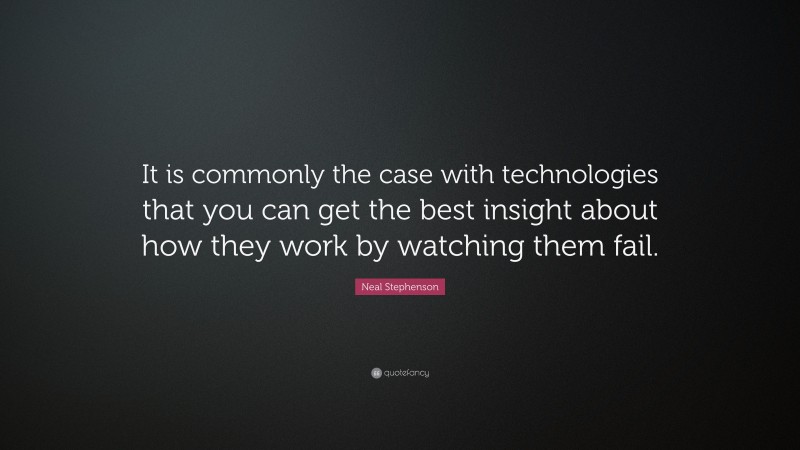 It is commonly the case with technologies that you can get the best insight about how they work by watching them fail.

Neal Stephenson

quotefancy